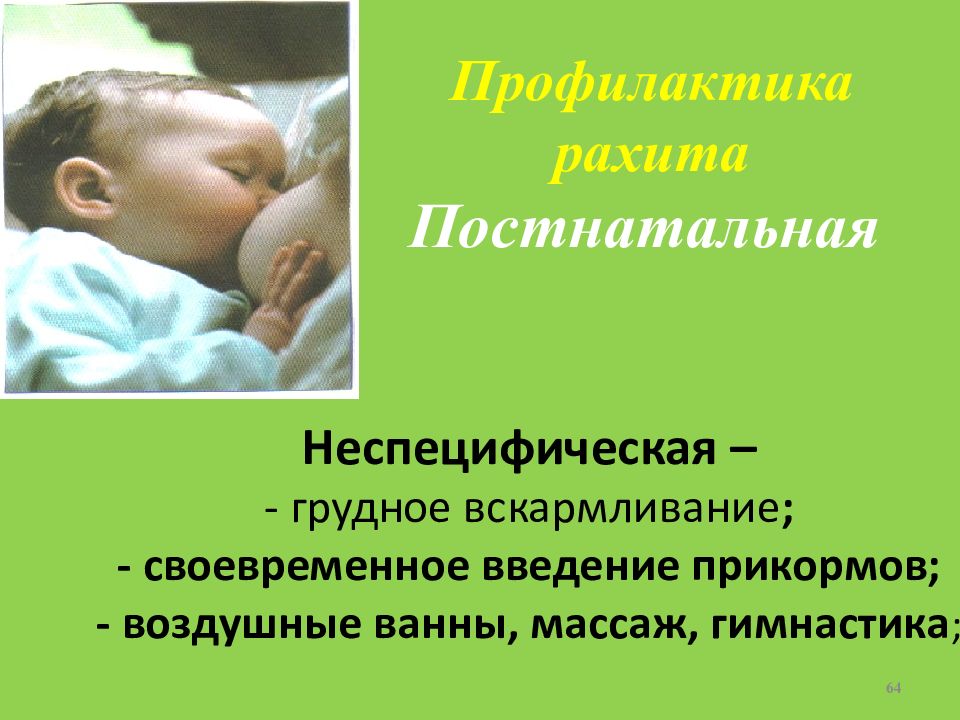 Профилактика рахита Постнатальная

Неспецифическая –

- грудное вскармливание;

- своевременное введение прикормов;

- воздушные ванны, массаж, гимнастика;

64